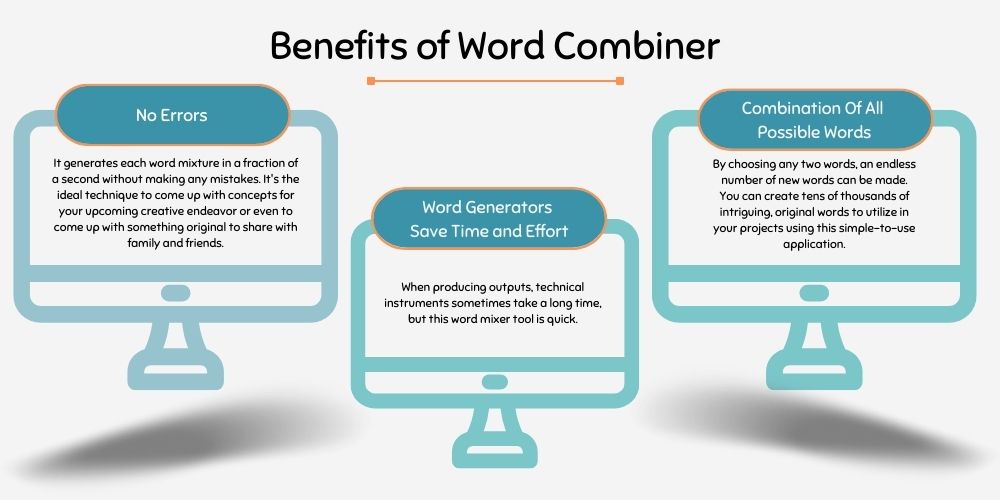 Benefits of Word Combiner

No Errors

It generates each word mixture in a fraction of a second without making any mistakes. It's the ideal technique to come up with concepts for your upcoming creative endeavor or even to come up with something original to share with family and friends.

Word Generators Save Time and Effort

When producing outputs, technical instruments sometimes take a long time, but this word mixer tool is quick.

Combination Of All Possible Words

By choosing any two words, an endless number of new words can be made. You can create tens of thousands of intriguing, original words to utilize in your projects using this simple-to-use application.